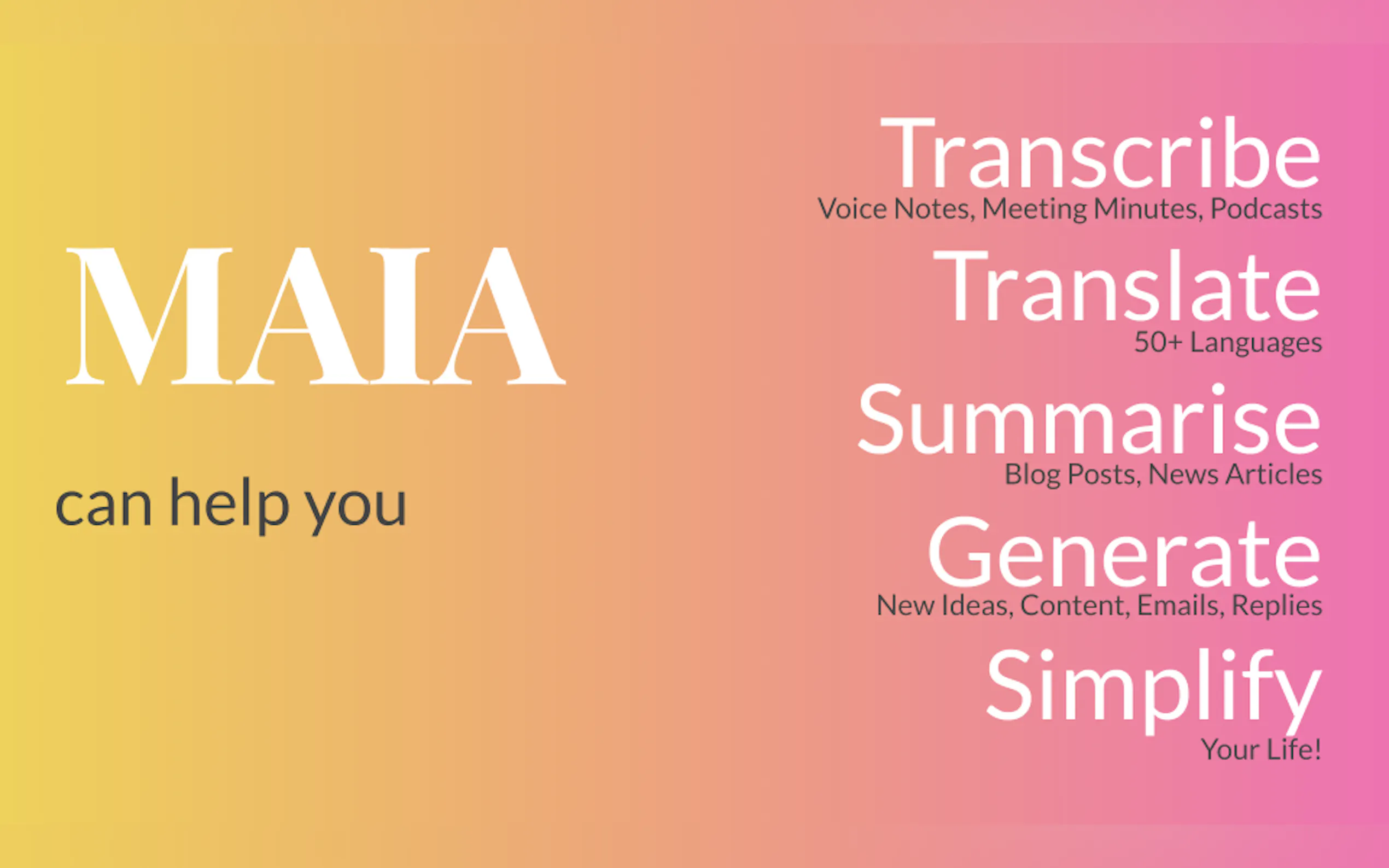 MAIA

can help you

Transcribe
Voice Notes, Meeting Minutes, Podcasts

Translate
50+ Languages

Summarise
Blog Posts, News Articles

Generate
New Ideas, Content, Emails, Replies

Simplify
Your Life!